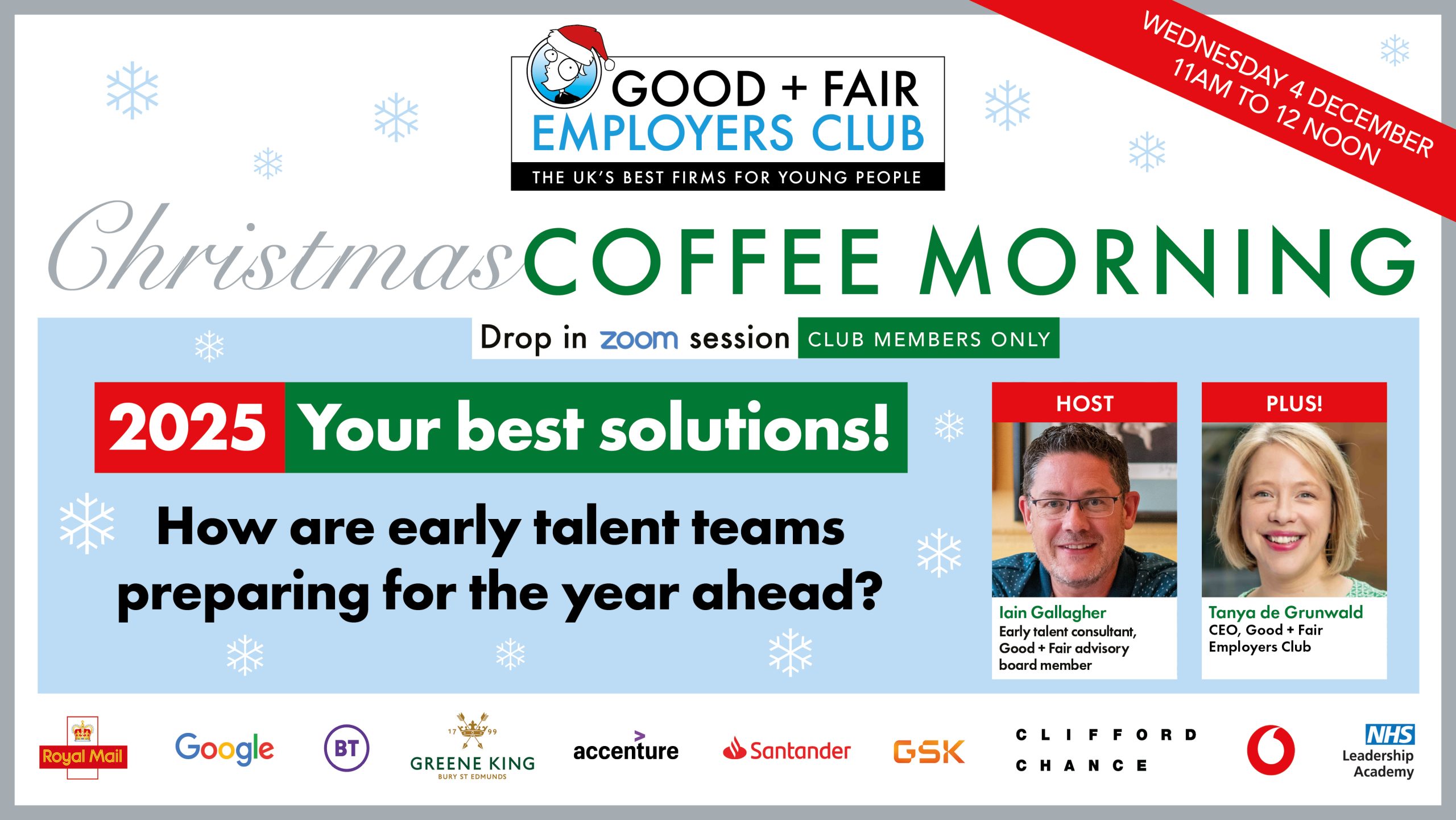 GOOD + FAIR
EMPLOYERS CLUB
THE UK'S BEST FIRMS FOR YOUNG PEOPLE

WEDNESDAY 4 DECEMBER
11AM TO 12 NOON

Christmas COFFEE MORNING

Drop in zoom session CLUB MEMBERS ONLY

2025 Your best solutions!

How are early talent teams preparing for the year ahead?

HOST
Iain Gallagher
Early talent consultant, Good + Fair advisory board member

PLUS!
Tanya de Grunwald
CEO, Good + Fair Employers Club

Royal Mail
Google
BT
17 99
GREENE KING
BURY ST EDMUNDS
accenture
Santander
GSK
CLIFFORD CHANCE
NHS
Leadership Academy